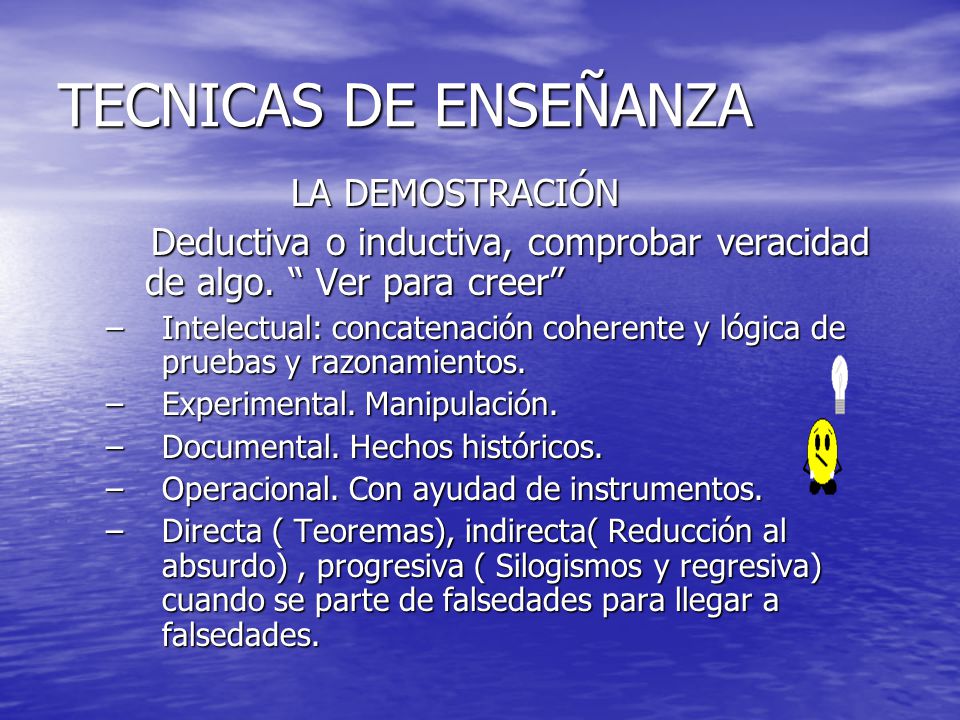 TECNICAS DE ENSEÑANZA

LA DEMOSTRACIÓN

Deductiva o inductiva, comprobar veracidad de algo. “ Ver para creer”

– Intelectual: concatenación coherente y lógica de pruebas y razonamientos.
– Experimental. Manipulación.
– Documental. Hechos históricos.
– Operacional. Con ayudad de instrumentos.
– Directa ( Teoremas), indirecta( Reducción al absurdo) , progresiva ( Silogismos y regresiva) cuando se parte de falsedades para llegar a falsedades.